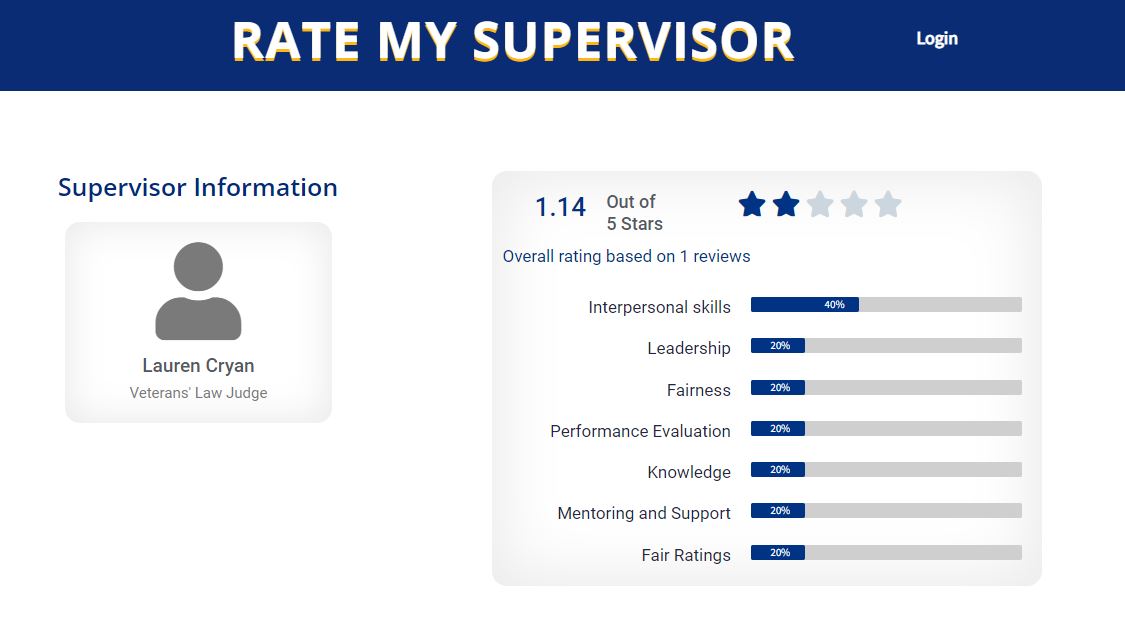 RATE MY SUPERVISOR

Login

Supervisor Information

Lauren Cryan
Veterans' Law Judge

1.14 Out of 5 Stars

Overall rating based on 1 reviews

Interpersonal skills 40%
Leadership 20%
Fairness 20%
Performance Evaluation 20%
Knowledge 20%
Mentoring and Support 20%
Fair Ratings 20%